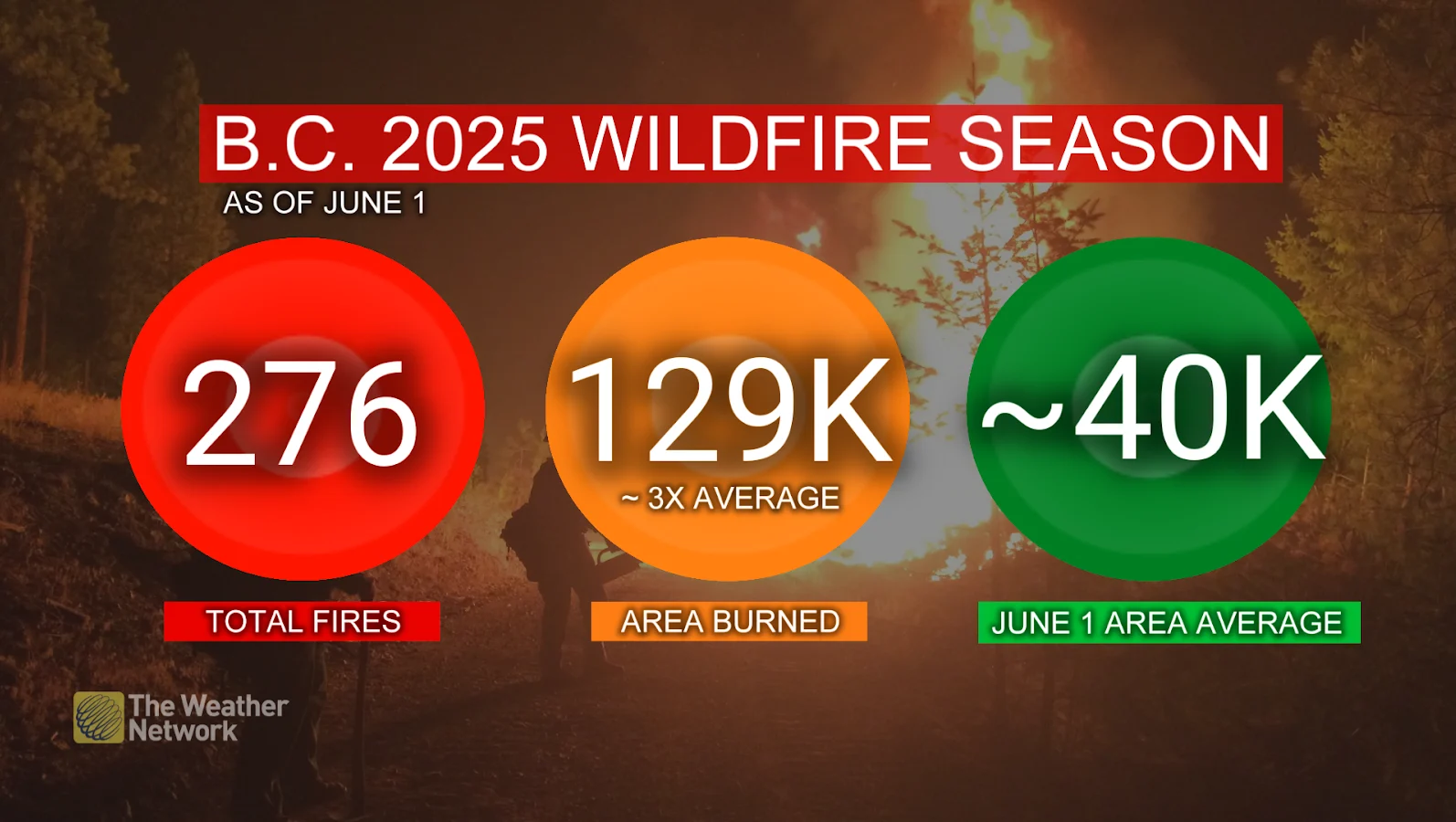 B.C. 2025 WILDFIRE SEASON

AS OF JUNE 1

276

TOTAL FIRES

129K

~ 3X AVERAGE

AREA BURNED

~40K

JUNE 1 AREA AVERAGE

The Weather Network